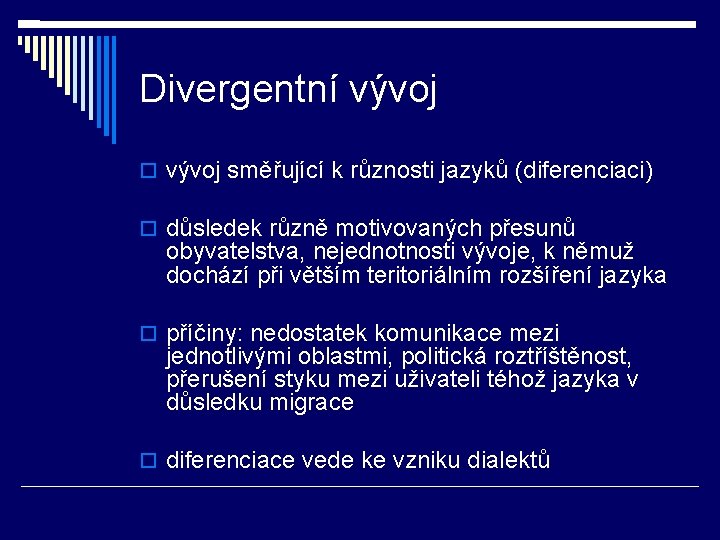 Divergentní vývoj

vývoj směřující k různosti jazyků (diferenciaci)

důsledek různě motivovaných přesunů obyvatelstva, nejednotnosti vývoje, k němuž dochází při větším teritoriálním rozšíření jazyka

příčiny: nedostatek komunikace mezi jednotlivými oblastmi, politická roztříštěnost, přerušení styku mezi uživateli téhož jazyka v důsledku migrace

diferenciace vede ke vzniku dialektů